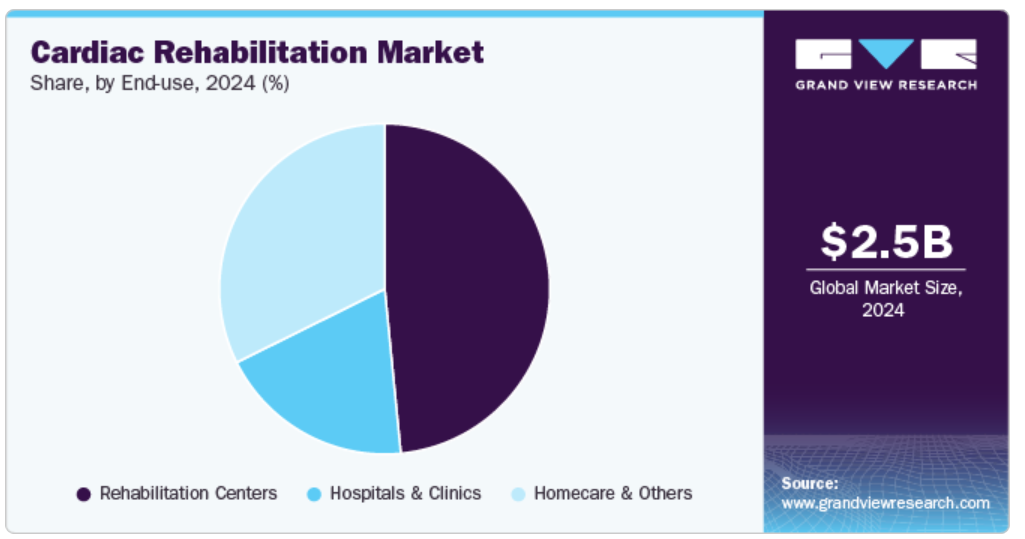 Cardiac Rehabilitation Market
Share, by End-use, 2024 (%)

Rehabilitation Centers
Hospitals & Clinics
Homecare & Others

GRAND VIEW RESEARCH

$2.5B
Global Market Size, 2024

Source:
www.grandviewresearch.com